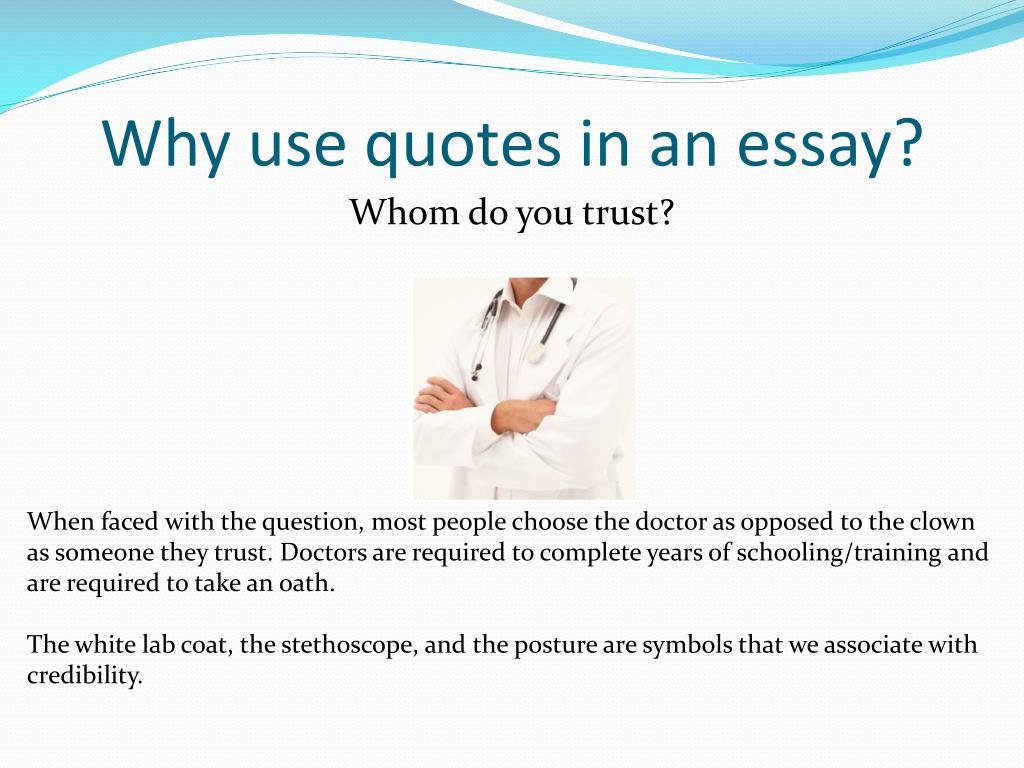 Why use quotes in an essay?

Whom do you trust?

When faced with the question, most people choose the doctor as opposed to the clown as someone they trust. Doctors are required to complete years of schooling/training and are required to take an oath.

The white lab coat, the stethoscope, and the posture are symbols that we associate with credibility.